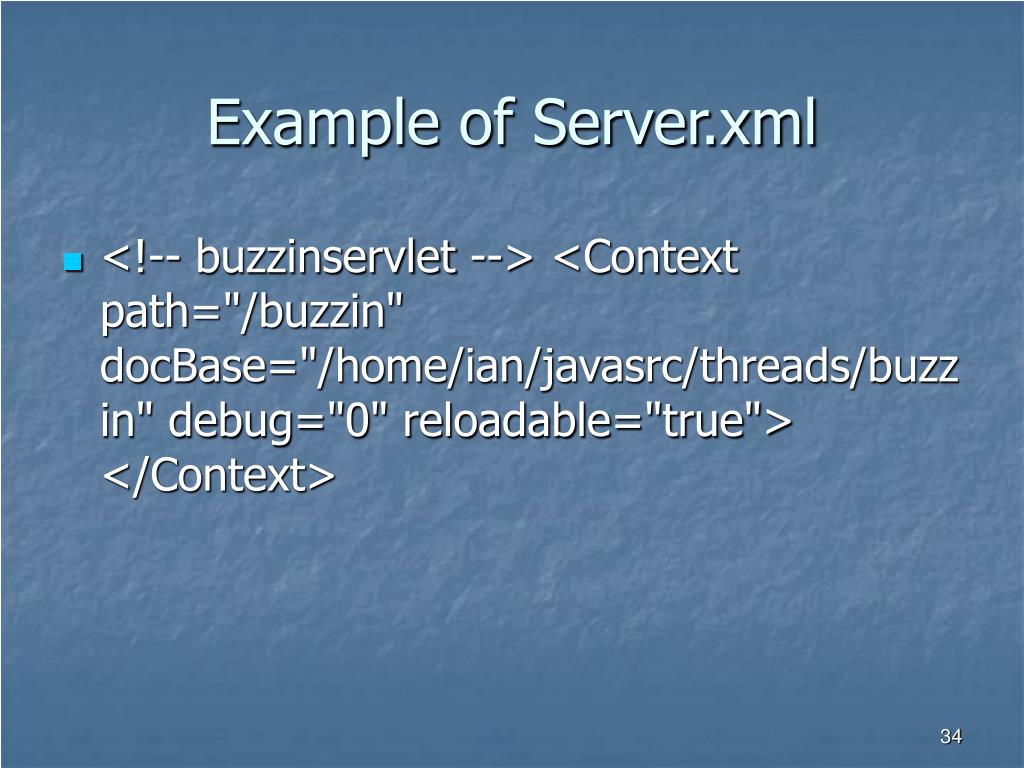 Example of Server.xml

<!-- buzzinservlet --> <Context path="/buzzin" docBase="/home/ian/javasrc/threads/buzzin" debug="0" reloadable="true"> </Context>

34